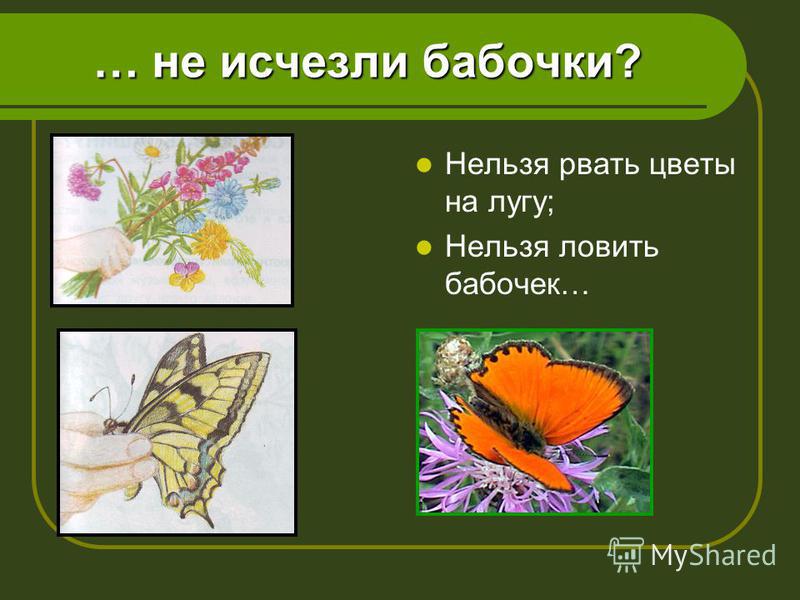 … не исчезли бабочки?

Нельзя рвать цветы на лугу;

Нельзя ловить бабочек…

MyShared